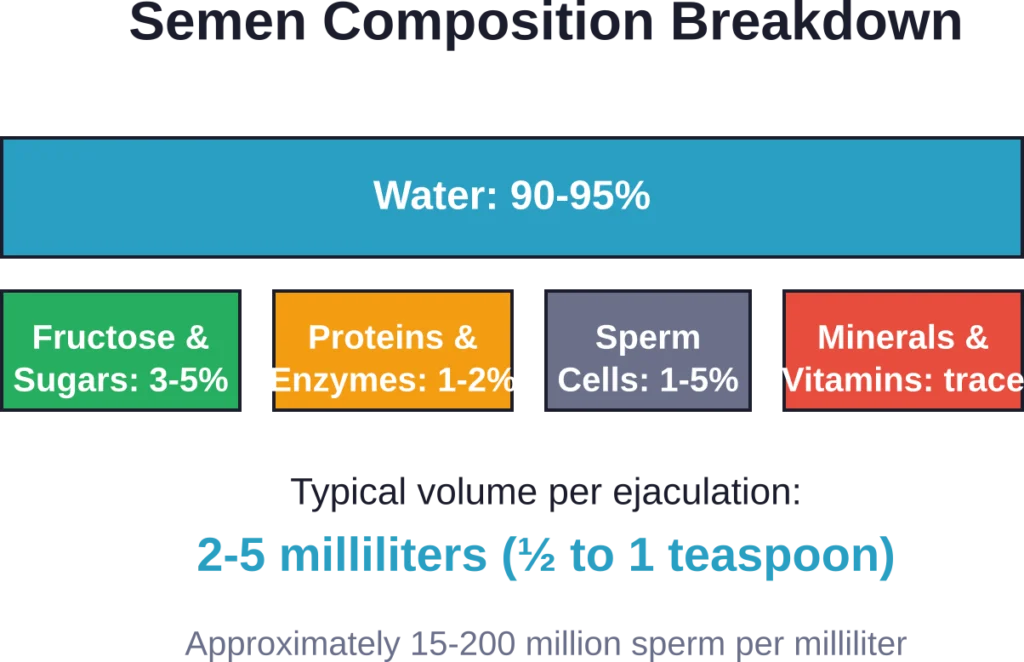 Semen Composition Breakdown

Water: 90-95%

Fructose & Sugars: 3-5%

Proteins & Enzymes: 1-2%

Sperm Cells: 1-5%

Minerals & Vitamins: trace

Typical volume per ejaculation:

2-5 milliliters (½ to 1 teaspoon)

Approximately 15-200 million sperm per milliliter